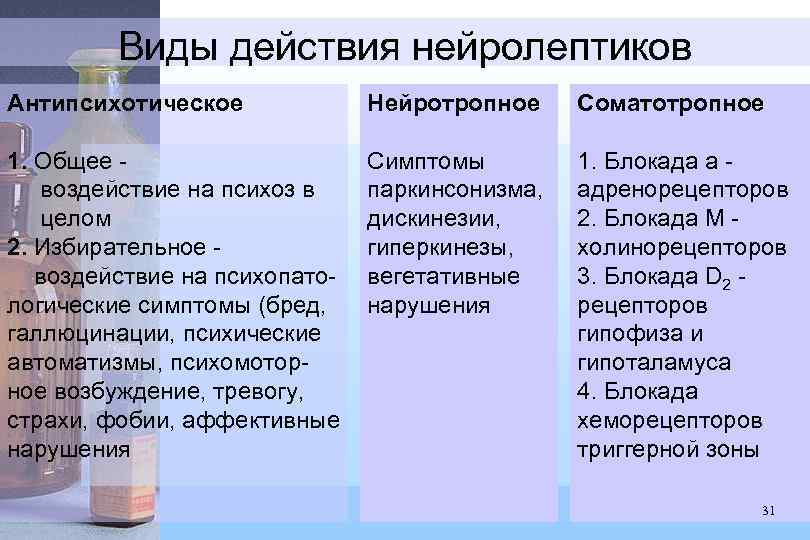 Виды действия нейролептиков

Антипсихотическое

1. Общее - воздействие на психоз в целом
2. Избирательное - воздействие на психопатологические симптомы (бред, галлюцинации, психические автоматизмы, психомоторное возбуждение, тревогу, страхи, фобии, аффективные нарушения

Нейротропное

Симптомы паркинсонизма, дискинезии, гиперкинезы, вегетативные нарушения

Соматотропное

1. Блокада а - адренорецепторов
2. Блокада М - холинорецепторов
3. Блокада $D_2$ - рецепторов гипофиза и гипоталамуса
4. Блокада хеморецепторов триггерной зоны

31